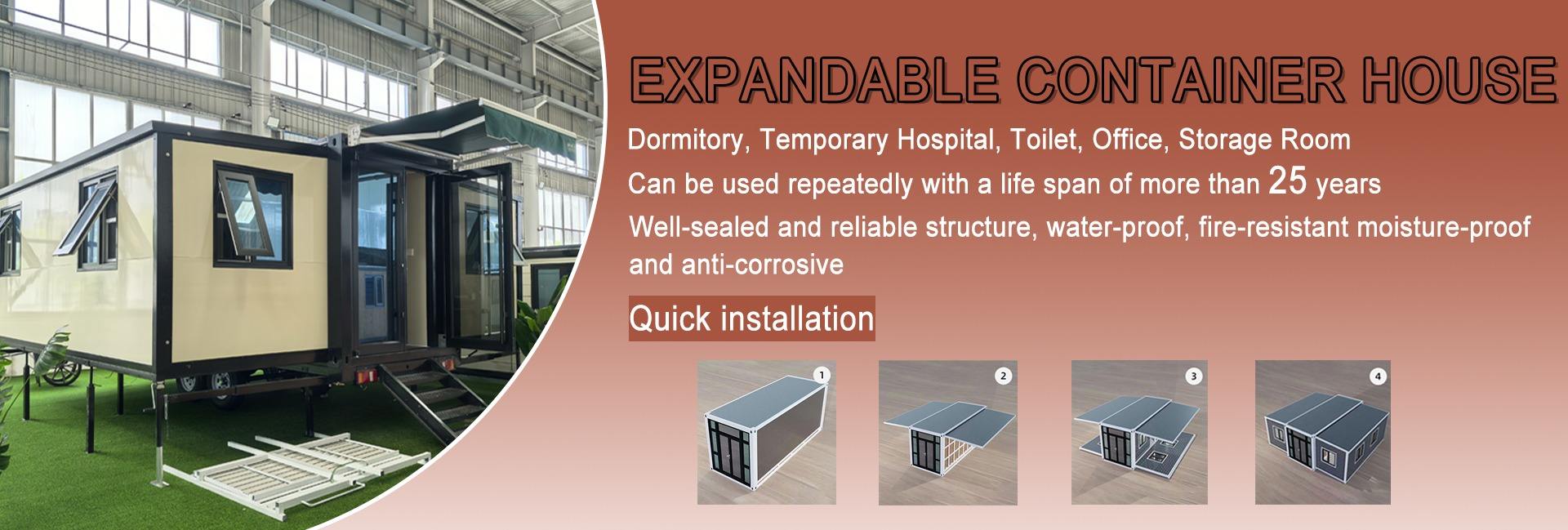 EXPANDABLE CONTAINER HOUSE

Dormitory, Temporary Hospital, Toilet, Office, Storage Room

Can be used repeatedly with a life span of more than 25 years

Well-sealed and reliable structure, water-proof, fire-resistant moisture-proof and anti-corrosive

Quick installation

1

2

3

4